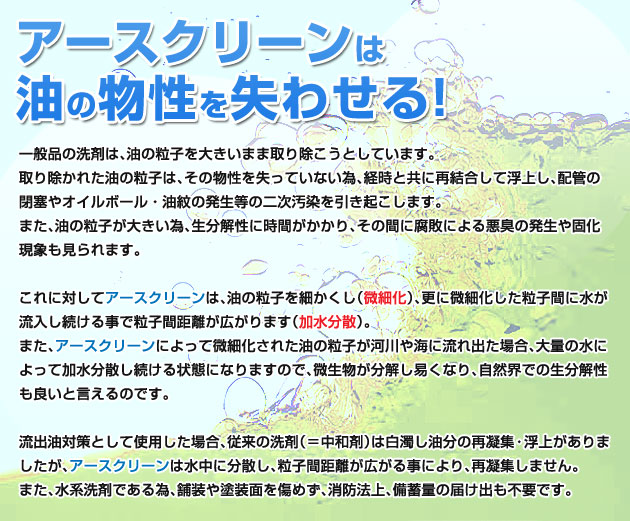 アースクリーンは
油の物性を失わせる!

一般品の洗剤は、油の粒子を大きいまま取り除こうとしています。
取り除かれた油の粒子は、その物性を失っていない為、経時と共に再結合して浮上し、配管の閉塞やオイルボール・油紋の発生等の二次汚染を引き起こします。
また、油の粒子が大きい為、生分解性に時間がかかり、その間に腐敗による悪臭の発生や固化現象も見られます。

これに対してアースクリーンは、油の粒子を細かくし(微細化)、更に微細化した粒子間に水が流入し続ける事で粒子間距離が広がります(加水分散)。
また、アースクリーンによって微細化された油の粒子が河川や海に流れ出た場合、大量の水によって加水分散し続ける状態になりますので、微生物が分解し易くなり、自然界での生分解性も良いと言えるのです。

流出油対策として使用した場合、従来の洗剤(=中和剤)は白濁し油分の再凝集・浮上がありましたが、アースクリーンは水中に分散し、粒子間距離が広がる事により、再凝集しません。
また、水系洗剤である為、舗装や塗装面を傷めず、消防法上、備蓄量の届け出も不要です。